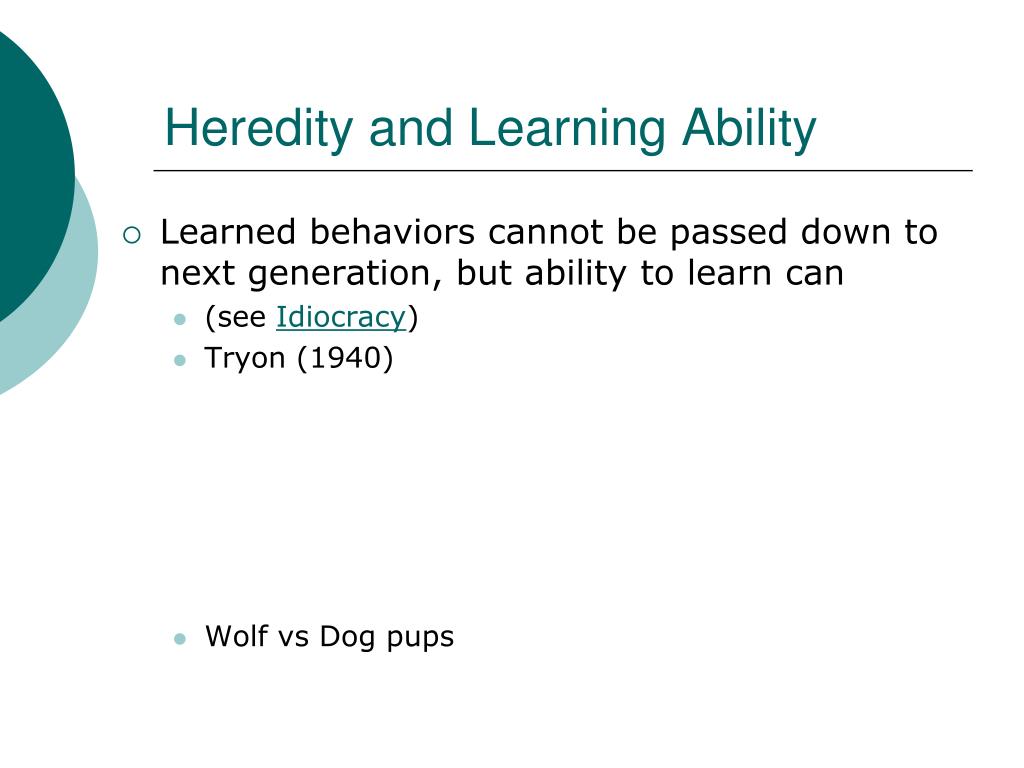 Heredity and Learning Ability

Learned behaviors cannot be passed down to next generation, but ability to learn can

(see Idiocracy)

Tryon (1940)

Wolf vs Dog pups